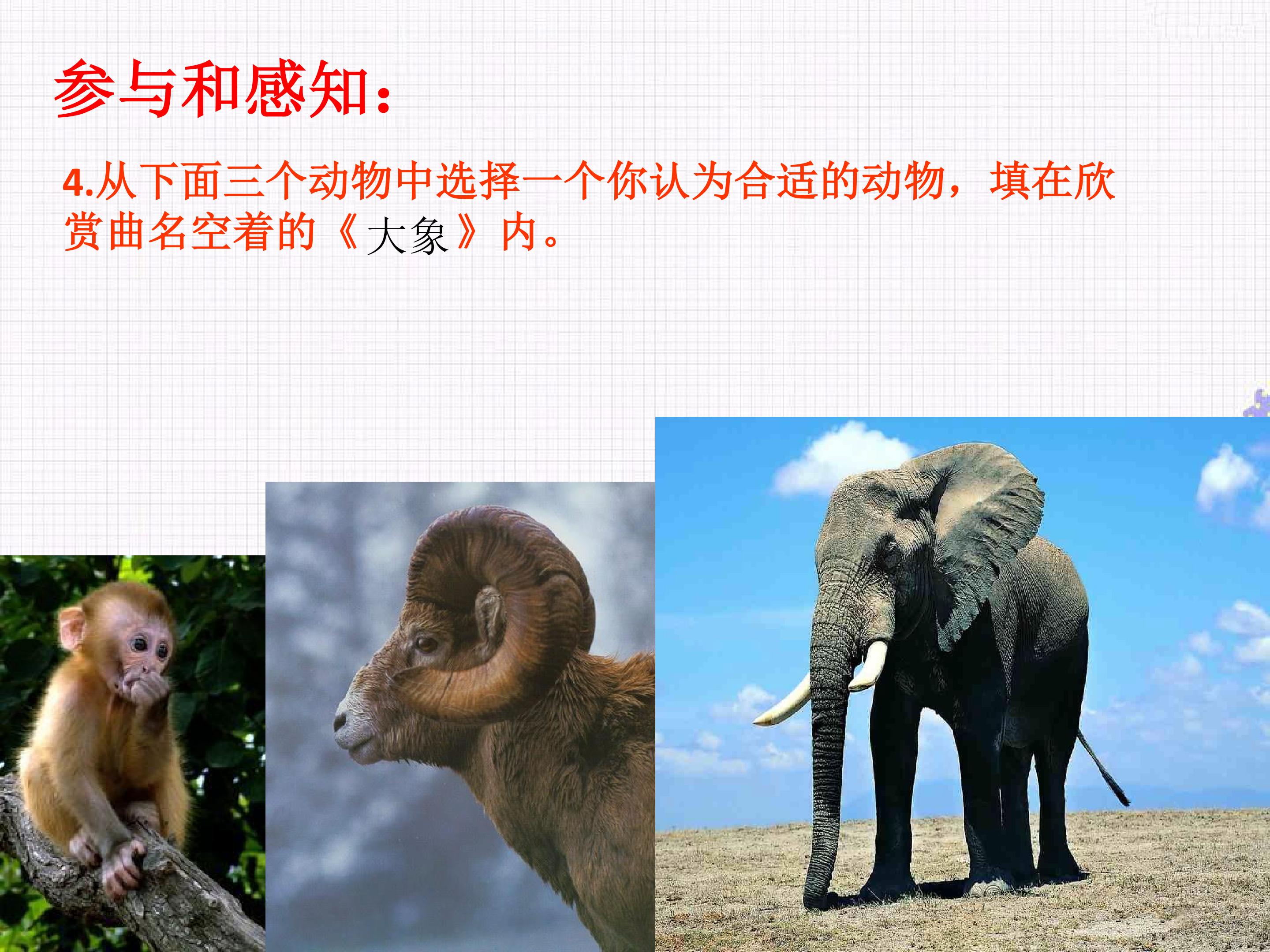 参与和感知：

4.从下面三个动物中选择一个你认为合适的动物，填在欣赏曲名空着的《大象》内。